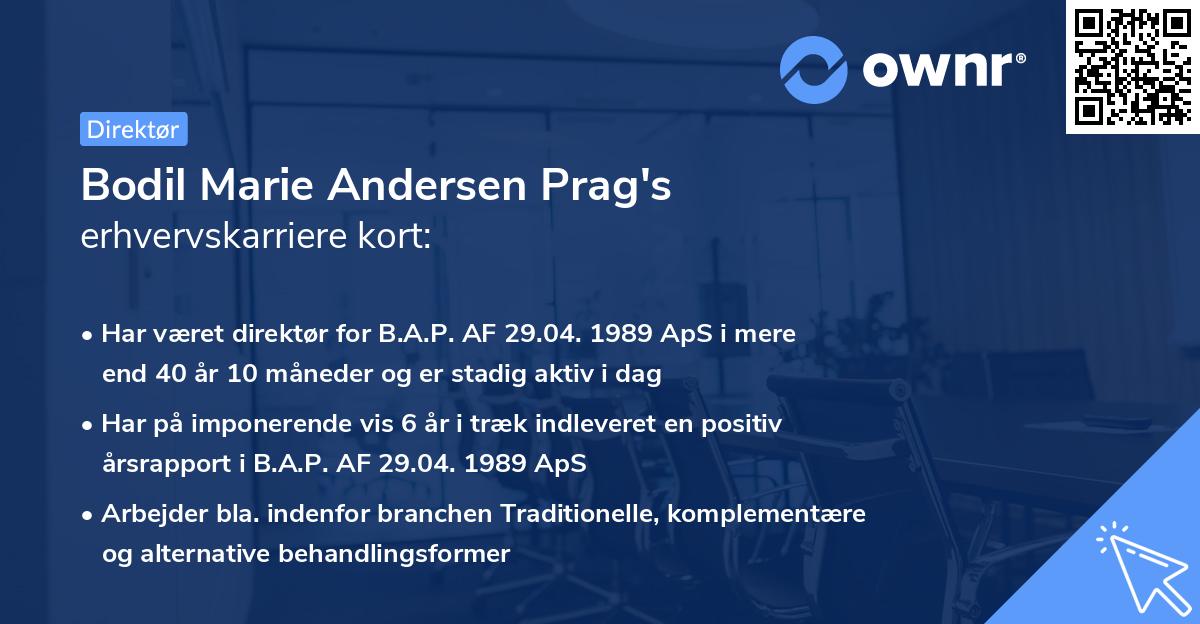 ownr®

Direktør

Bodil Marie Andersen Prag's
erhvervskarriere kort:

• Har været direktør for B.A.P. AF 29.04. 1989 ApS i mere end 40 år 10 måneder og er stadig aktiv i dag

• Har på imponerende vis 6 år i træk indleveret en positiv årsrapport i B.A.P. AF 29.04. 1989 ApS

• Arbejder bla. indenfor branchen Traditionelle, komplementære og alternative behandlingsformer